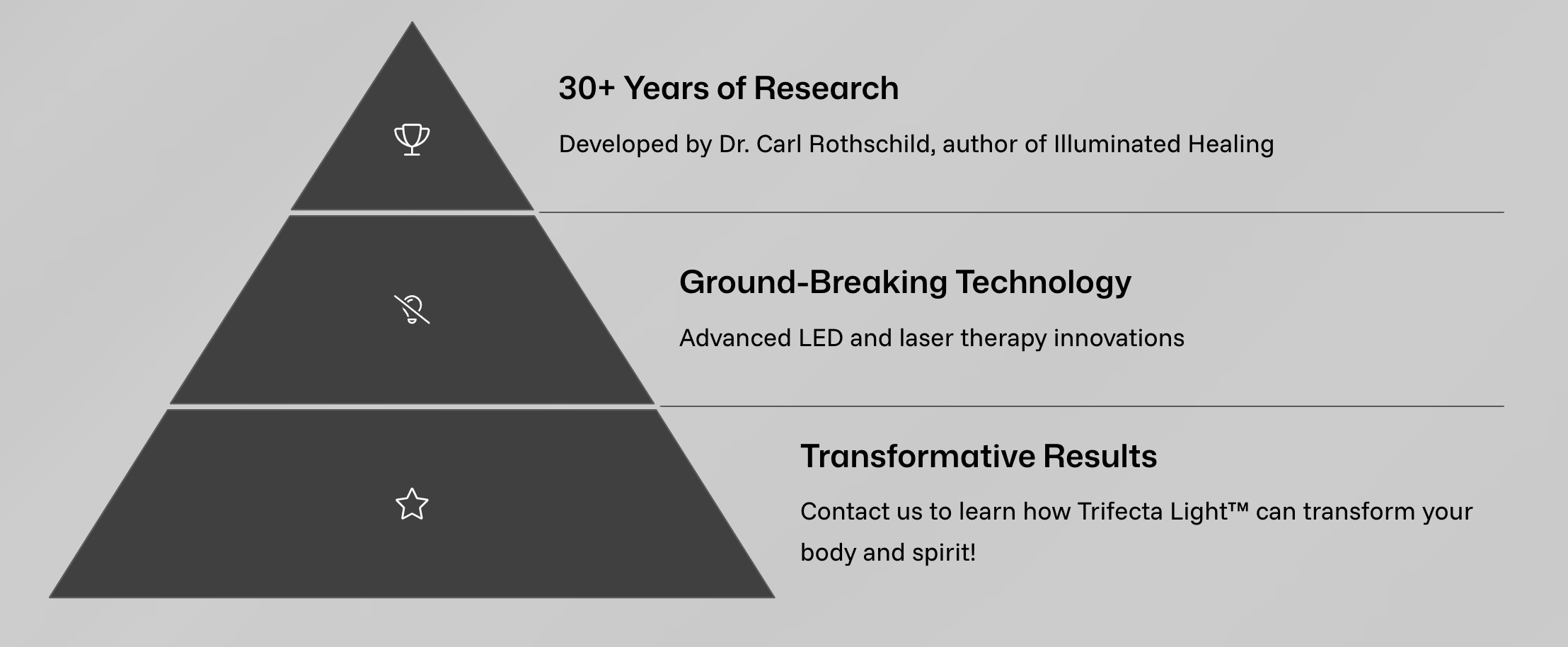 30+ Years of Research

Developed by Dr. Carl Rothschild, author of Illuminated Healing

Ground-Breaking Technology

Advanced LED and laser therapy innovations

Transformative Results

Contact us to learn how Trifecta Light™ can transform your body and spirit!